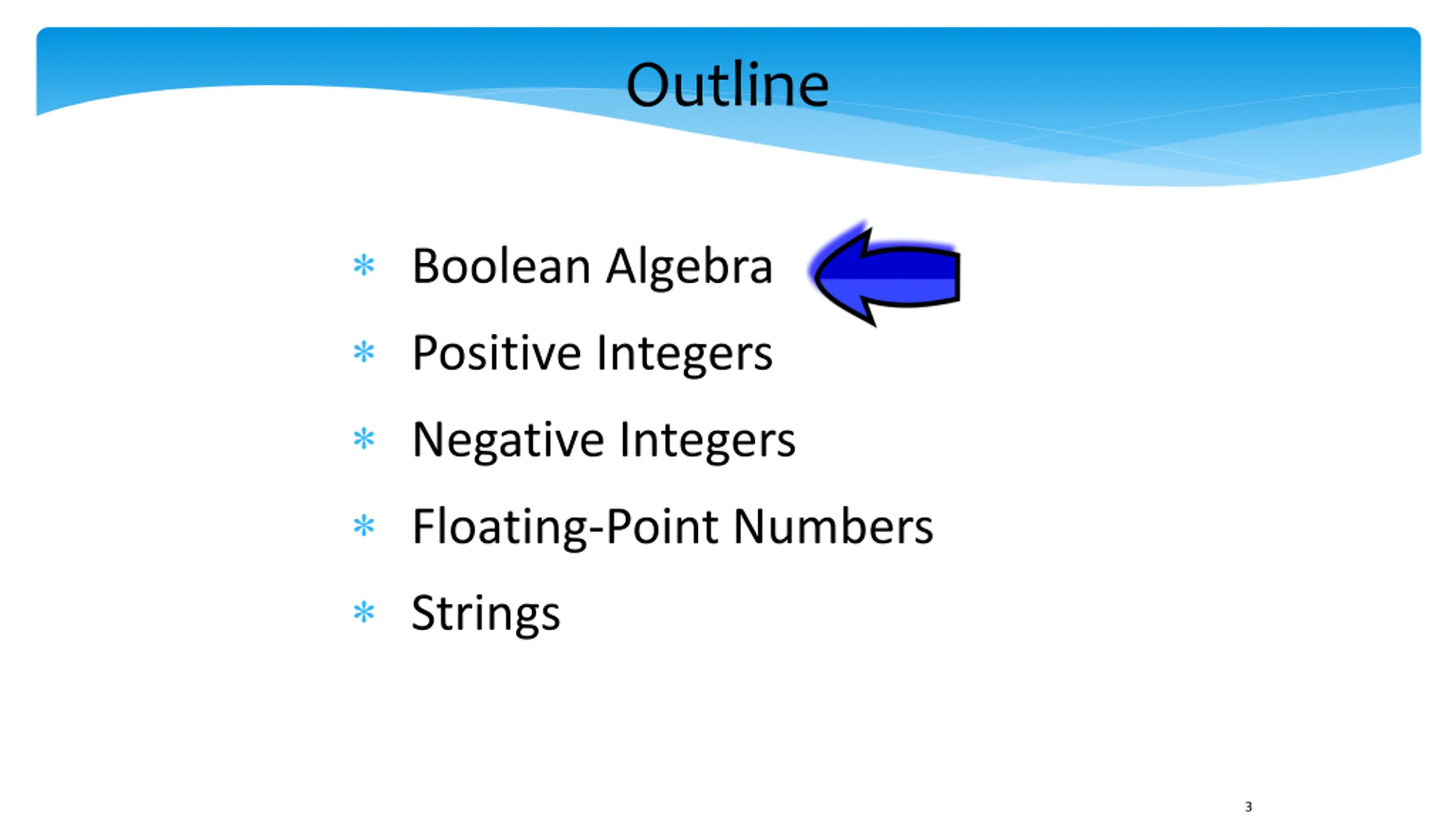 Outline

* Boolean Algebra
* Positive Integers
* Negative Integers
* Floating-Point Numbers
* Strings

3